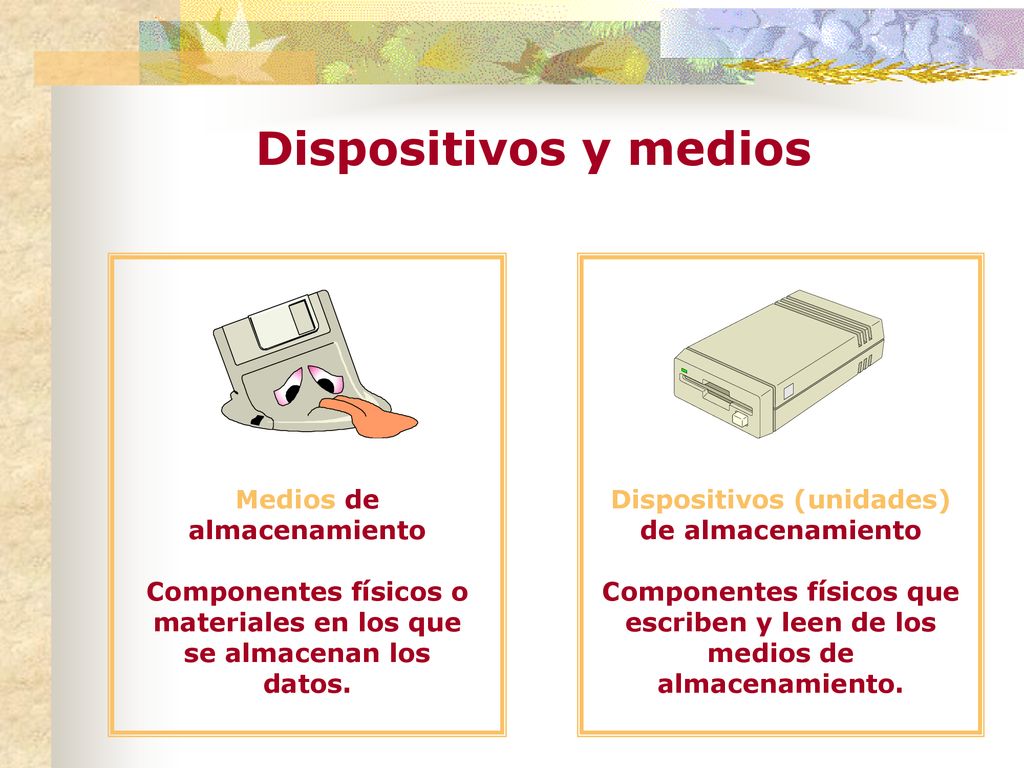 Dispositivos y medios

Medios de almacenamiento

Componentes físicos o materiales en los que se almacenan los datos.

Dispositivos (unidades) de almacenamiento

Componentes físicos que escriben y leen de los medios de almacenamiento.